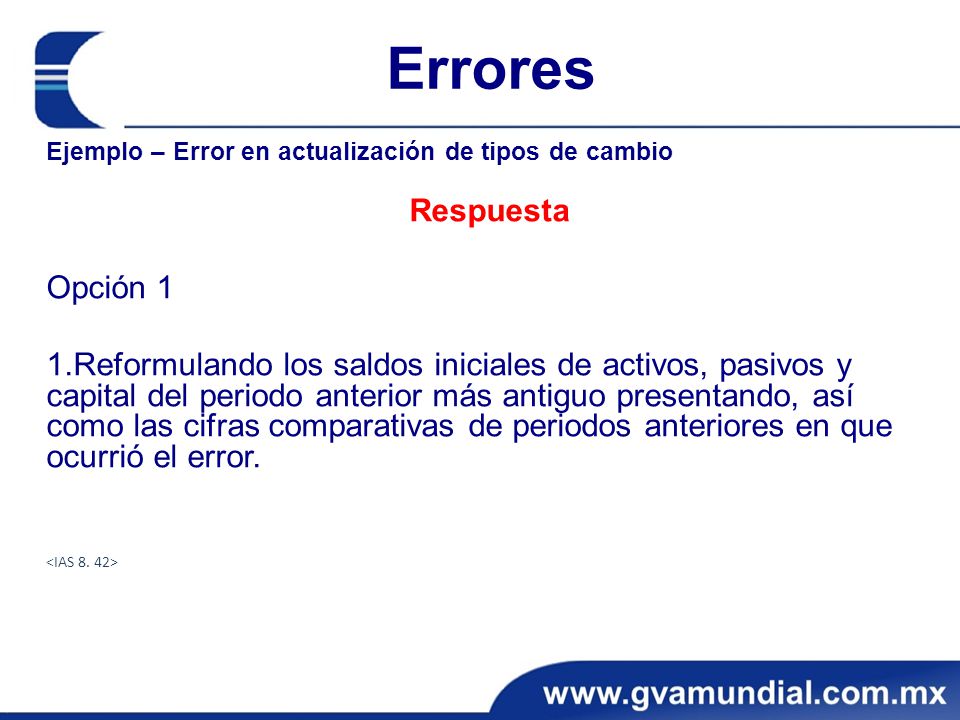 Errores

Ejemplo – Error en actualización de tipos de cambio

Respuesta

Opción 1

1.Reformulando los saldos iniciales de activos, pasivos y capital del periodo anterior más antiguo presentando, así como las cifras comparativas de periodos anteriores en que ocurrió el error.

<IAS 8. 42>

www.gvamundial.com.mx